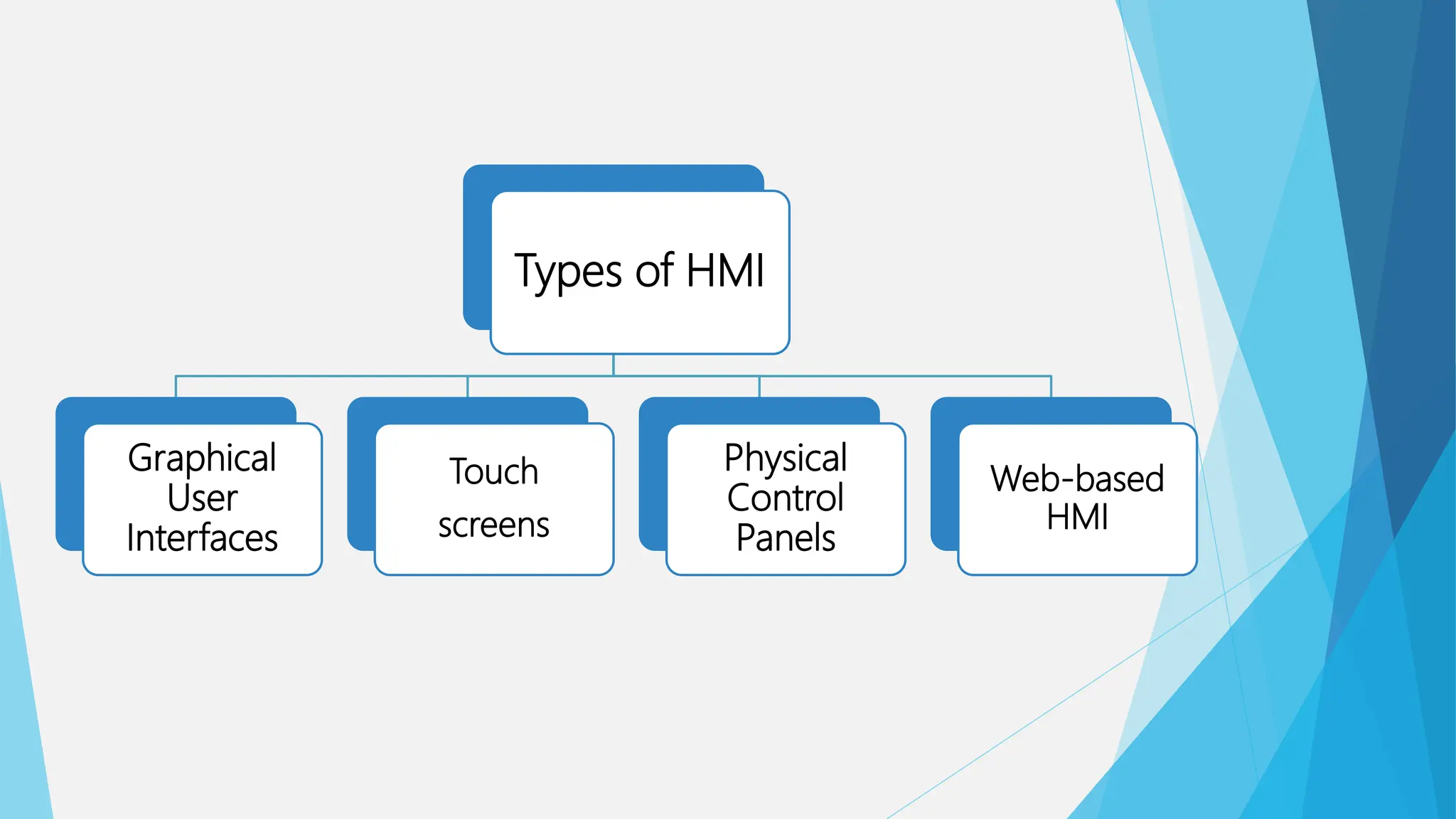 Types of HMI

Graphical User Interfaces

Touch screens

Physical Control Panels

Web-based HMI